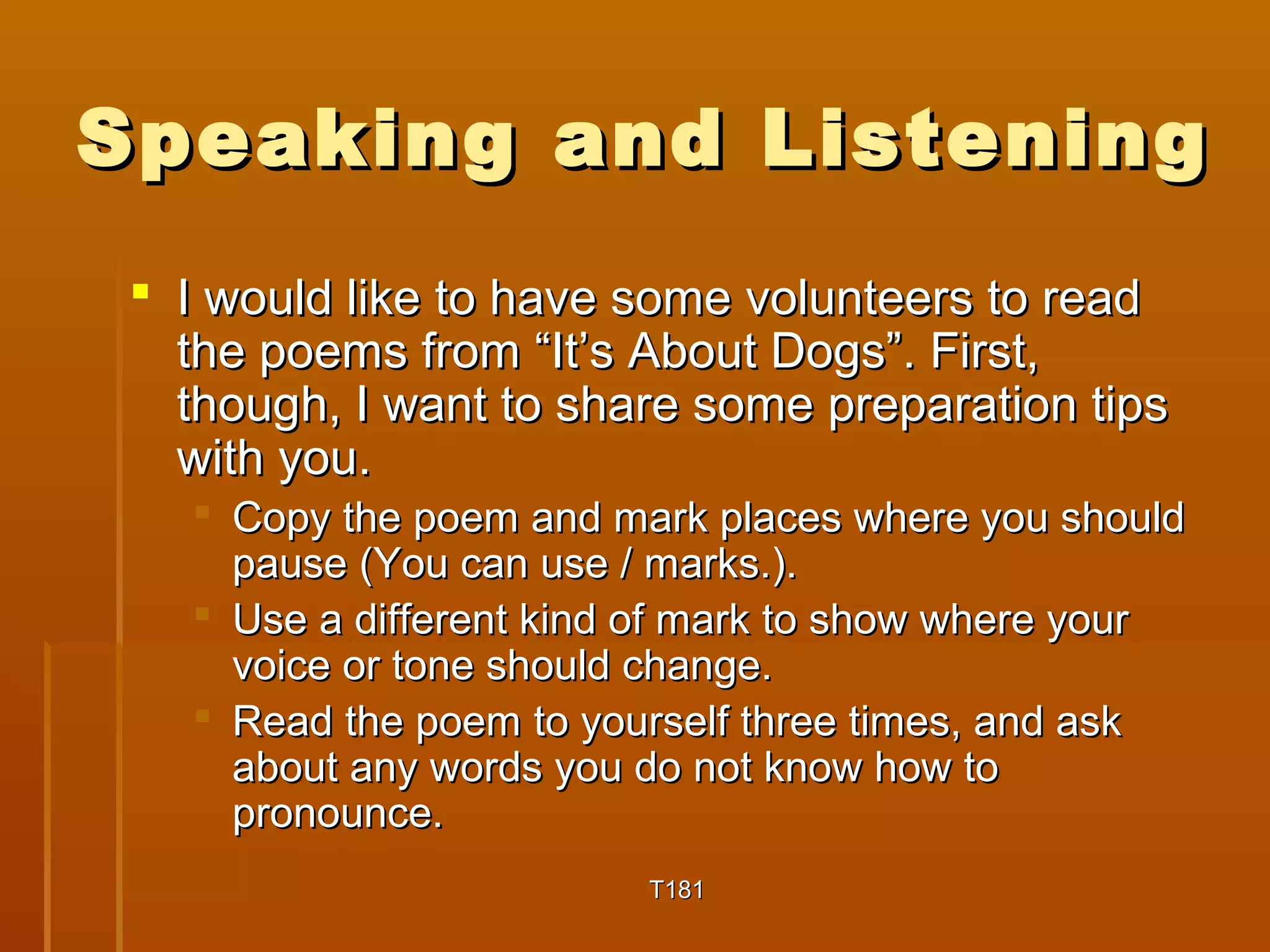 Speaking and Listening

I would like to have some volunteers to read the poems from “It’s About Dogs”. First, though, I want to share some preparation tips with you.

Copy the poem and mark places where you should pause (You can use / marks.).

Use a different kind of mark to show where your voice or tone should change.

Read the poem to yourself three times, and ask about any words you do not know how to pronounce.

T181